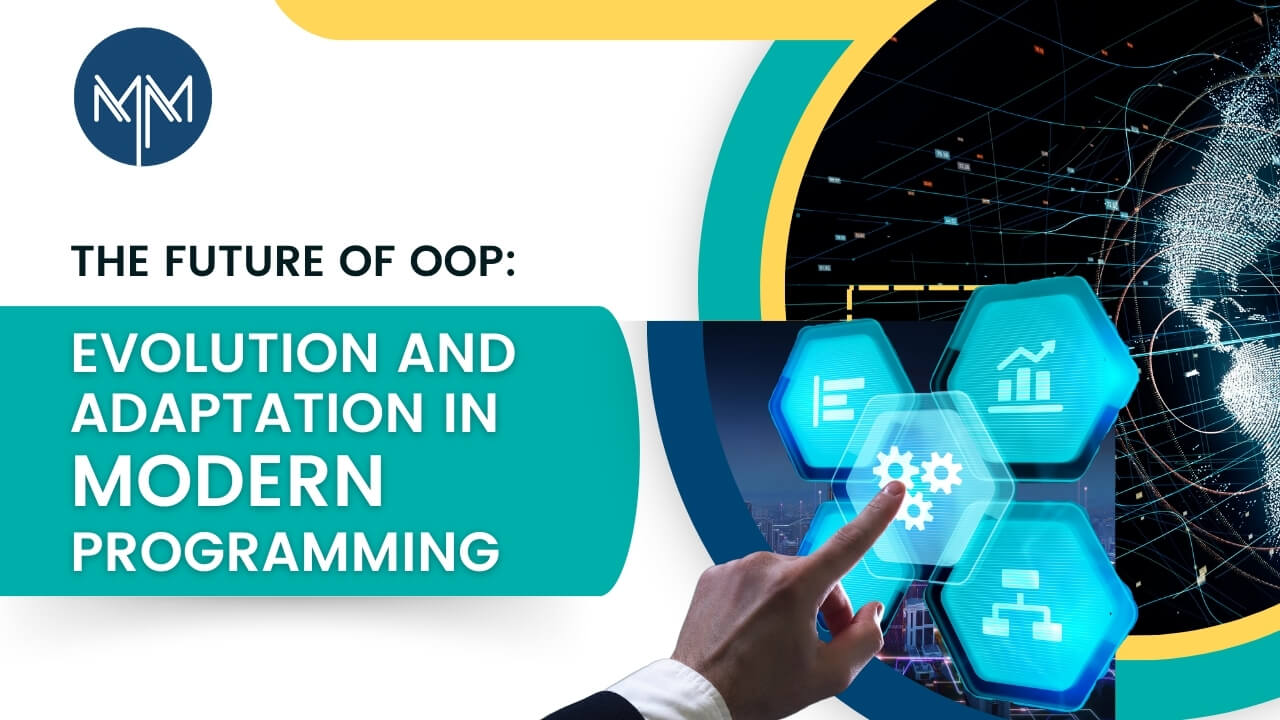 MM

THE FUTURE OF OOP:

EVOLUTION AND ADAPTATION IN MODERN PROGRAMMING